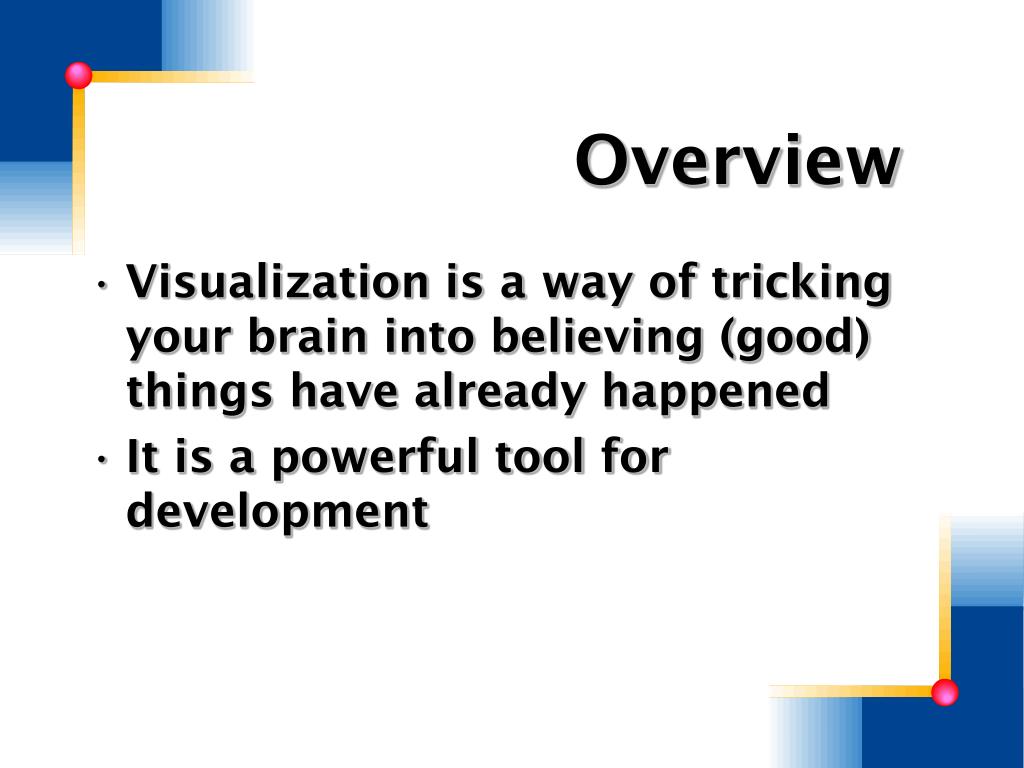 Overview

• Visualization is a way of tricking your brain into believing (good) things have already happened
• It is a powerful tool for development